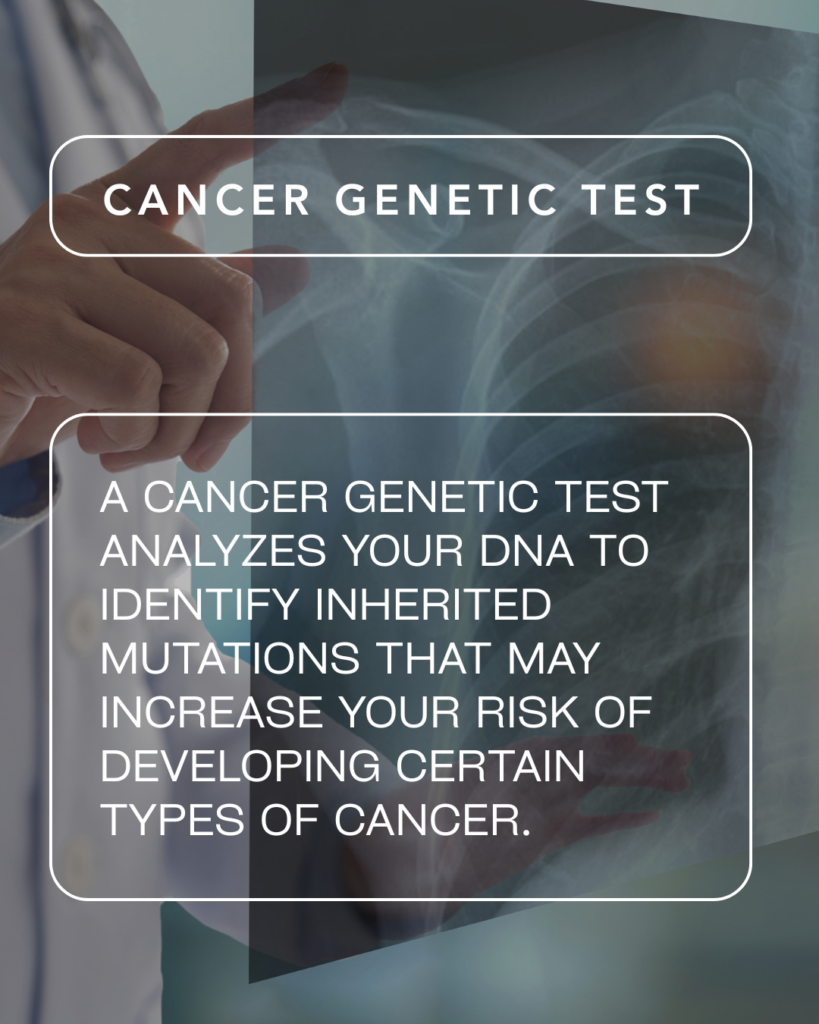 CANCER GENETIC TEST

A CANCER GENETIC TEST ANALYZES YOUR DNA TO IDENTIFY INHERITED MUTATIONS THAT MAY INCREASE YOUR RISK OF DEVELOPING CERTAIN TYPES OF CANCER.